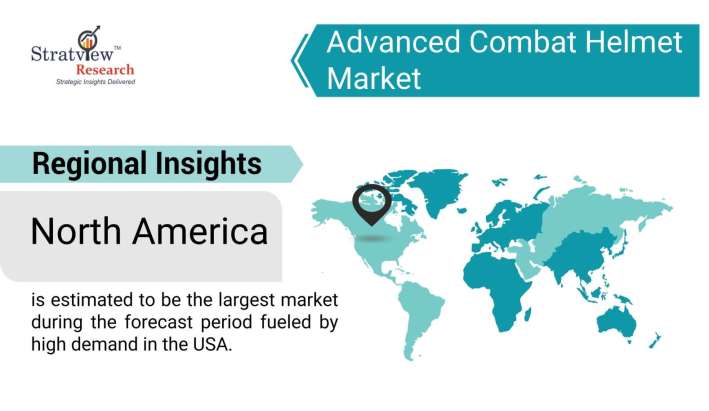 Stratview™
Research
Strategic Insights Delivered

Advanced Combat Helmet Market

Regional Insights

North America

is estimated to be the largest market during the forecast period fueled by high demand in the USA.